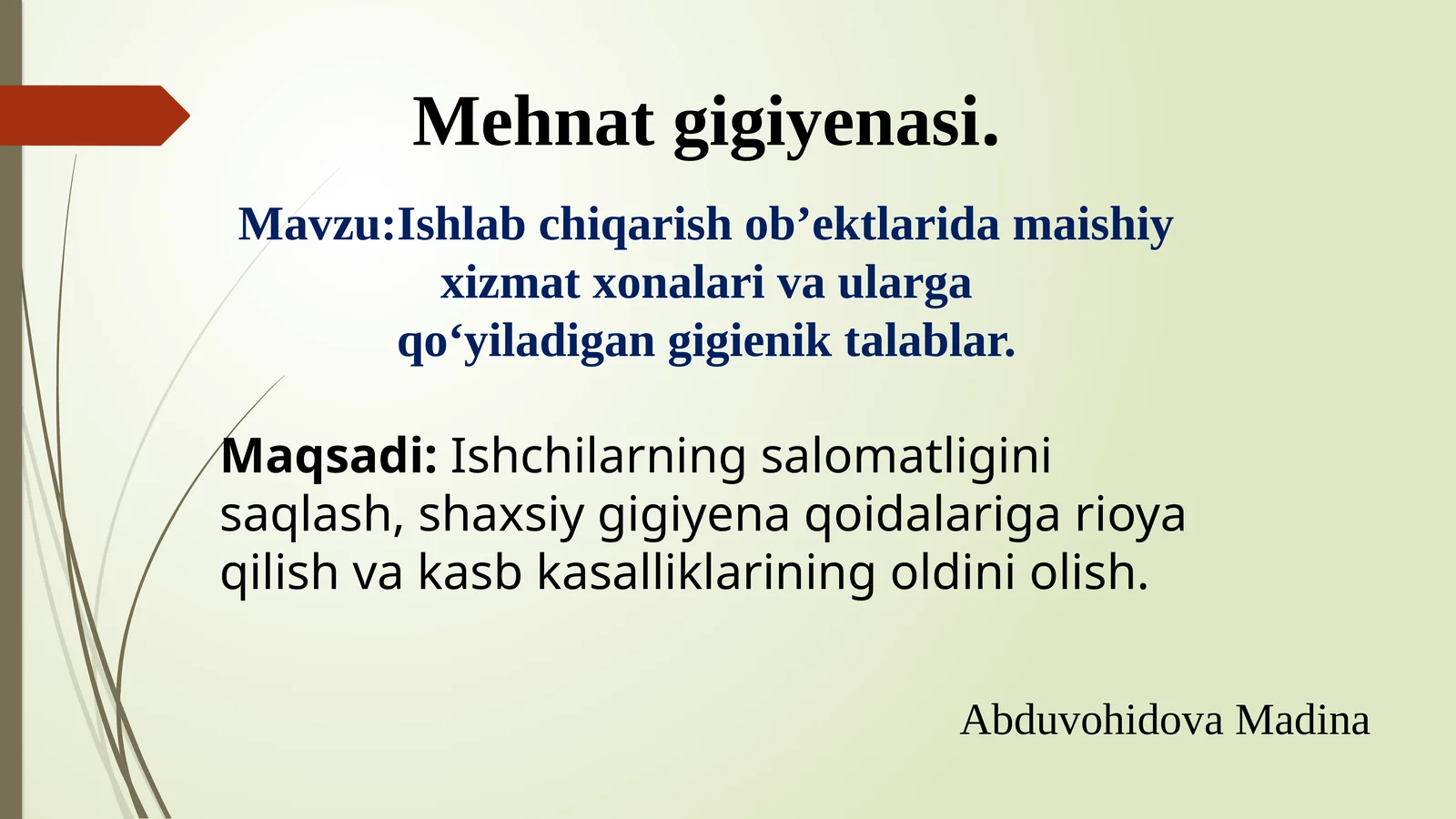 Mehnat gigiyenasi.

Mavzu:Ishlab chiqarish ob’ektlarida maishiy xizmat xonalari va ularga qo‘yiladigan gigienik talablar.

Maqsadi: Ishchilarning salomatligini saqlash, shaxsiy gigiyena qoidalariga rioya qilish va kasb kasalliklarining oldini olish.

Abduvohidova Madina